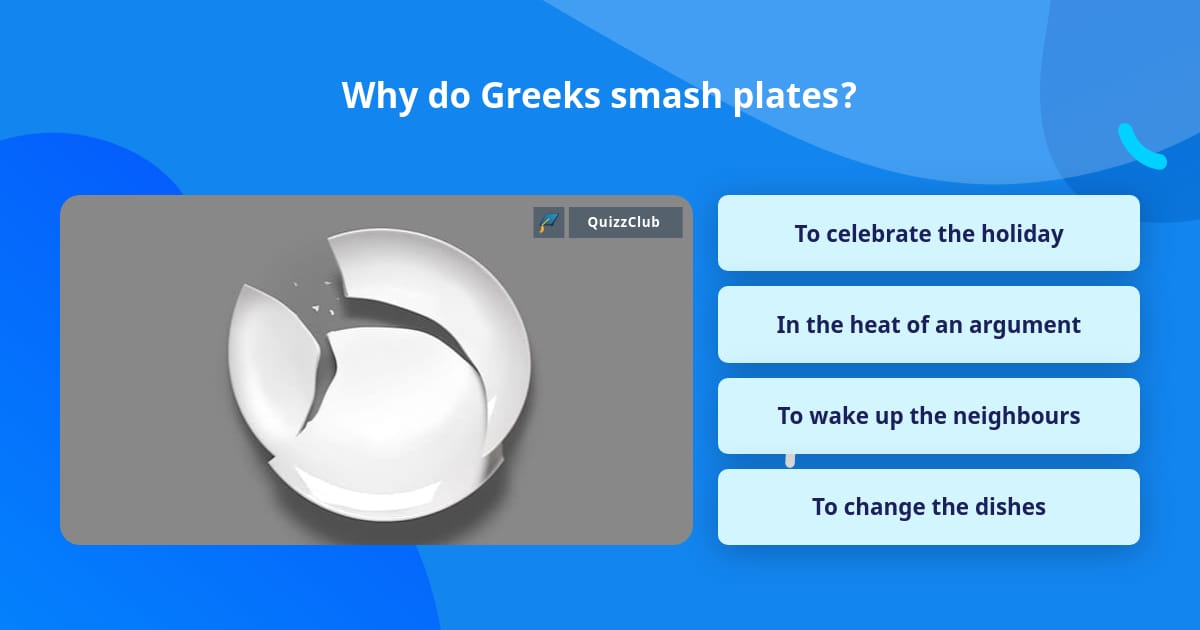 Why do Greeks smash plates?

QuizzClub

To celebrate the holiday

In the heat of an argument

To wake up the neighbours

To change the dishes